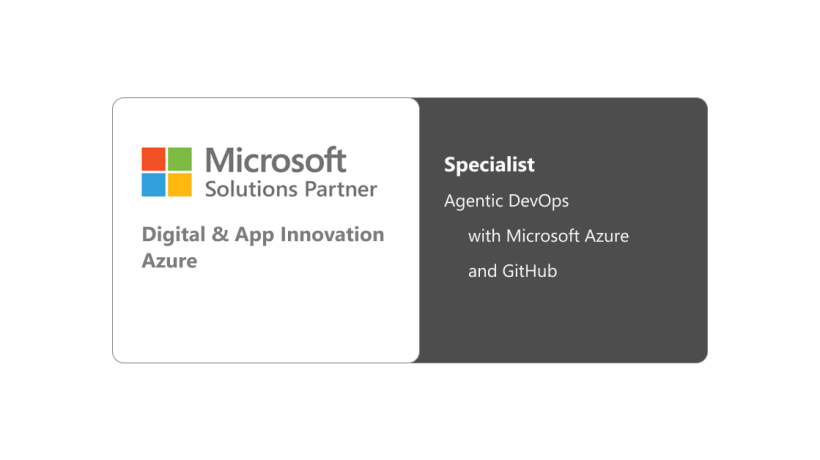 Microsoft
Solutions Partner

Digital & App Innovation
Azure

Specialist

Agentic DevOps
with Microsoft Azure
and GitHub